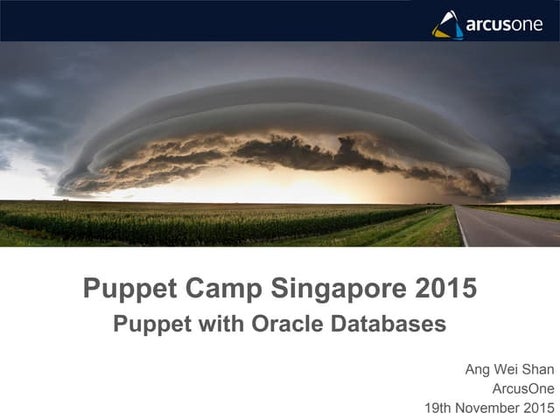 arcusone

Puppet Camp Singapore 2015
Puppet with Oracle Databases

Ang Wei Shan
ArcusOne
19th November 2015